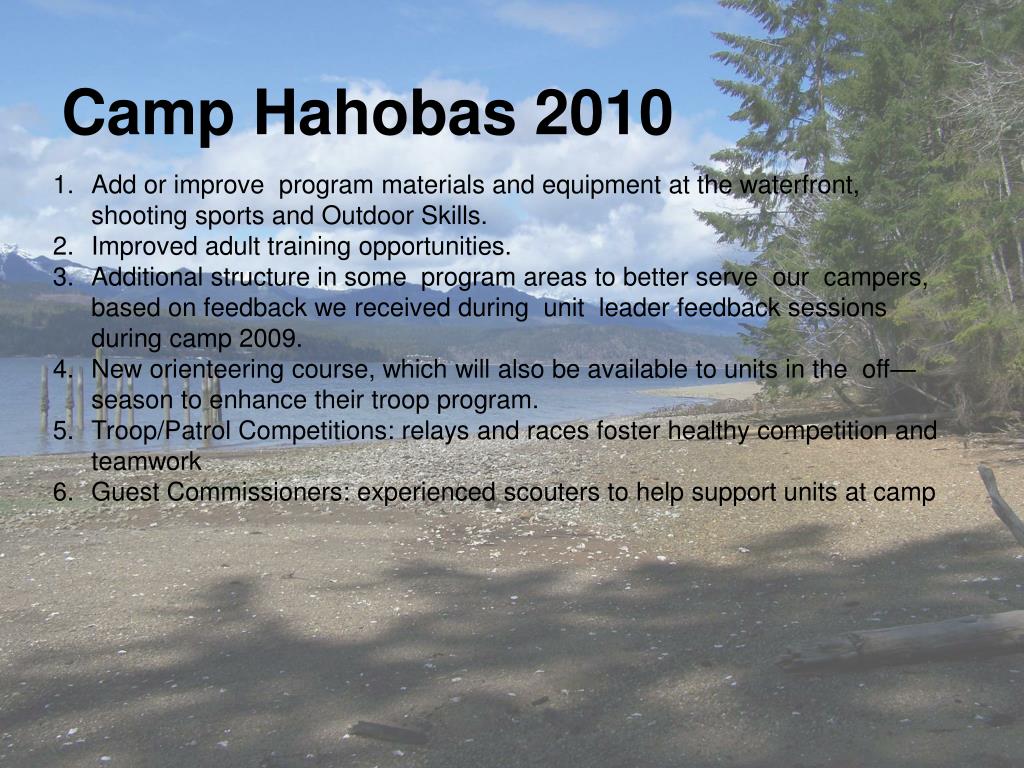 Camp Hahobas 2010

1. Add or improve program materials and equipment at the waterfront, shooting sports and Outdoor Skills.
2. Improved adult training opportunities.
3. Additional structure in some program areas to better serve our campers, based on feedback we received during unit leader feedback sessions during camp 2009.
4. New orienteering course, which will also be available to units in the off—season to enhance their troop program.
5. Troop/Patrol Competitions: relays and races foster healthy competition and teamwork
6. Guest Commissioners: experienced scouters to help support units at camp